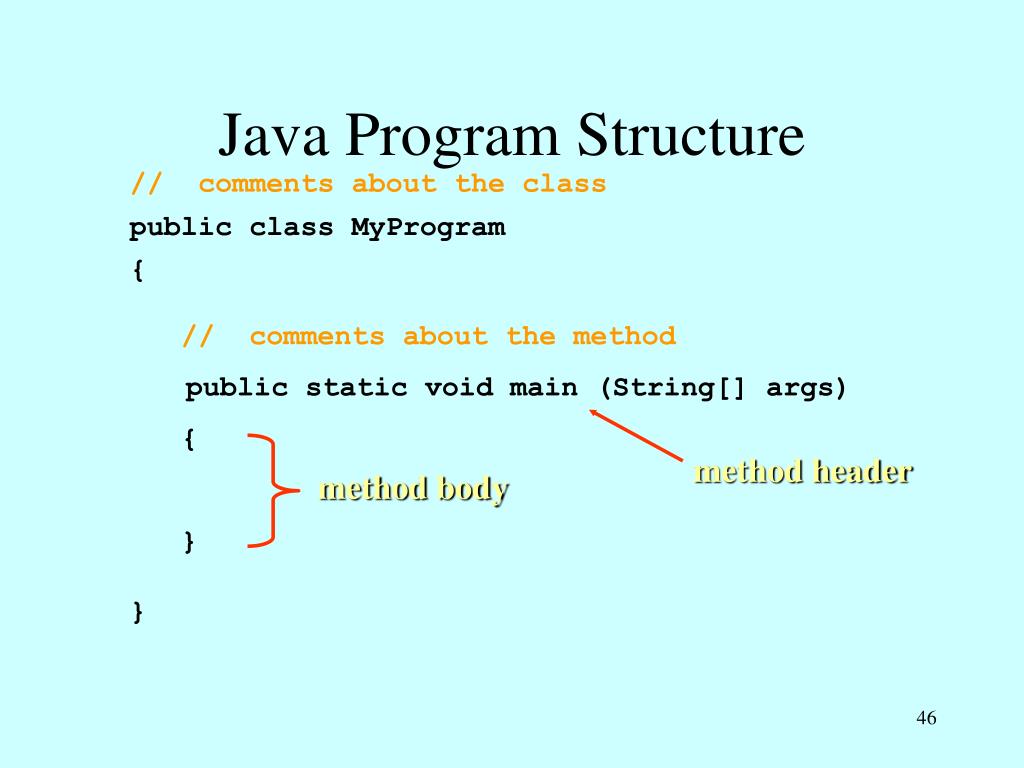 Java Program Structure

// comments about the class
public class MyProgram
{

// comments about the method
public static void main (String[] args)
{

method body

method header

}

}

46